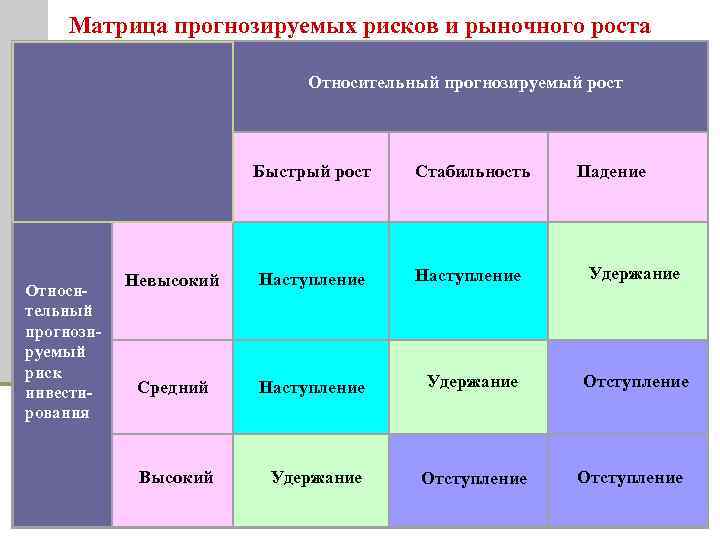 Матрица прогнозируемых рисков и рыночного роста

| | | Относительный прогнозируемый рост | | |
|---|---|---|---|---|
| | | Быстрый рост | Стабильность | Падение |
| Относительный прогнозируемый риск инвестирования | Невысокий | Наступление | Наступление | Удержание |
| | Средний | Наступление | Удержание | Отступление |
| | Высокий | Удержание | Отступление | Отступление |